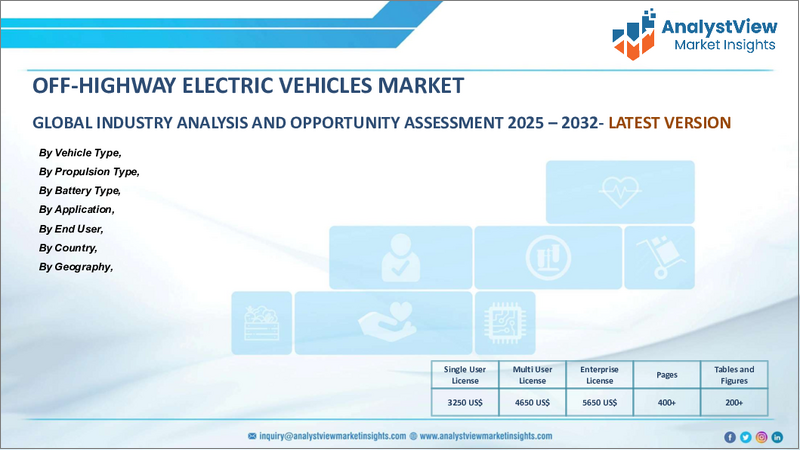 AnalystView
Market Insights

OFF-HIGHWAY ELECTRIC VEHICLES MARKET

GLOBAL INDUSTRY ANALYSIS AND OPPORTUNITY ASSESSMENT 2025 – 2032- LATEST VERSION

By Vehicle Type,
By Propulsion Type,
By Battery Type,
By Application,
By End User,
By Country,
By Geography,

| Single User License | Multi User License | Enterprise License | Pages | Tables and Figures |
|---|---|---|---|---|
| 3250 US$ | 4650 US$ | 5650 US$ | 400+ | 200+ |

inquiry@analystviewmarketinsights.com www.analystviewmarketinsights.com